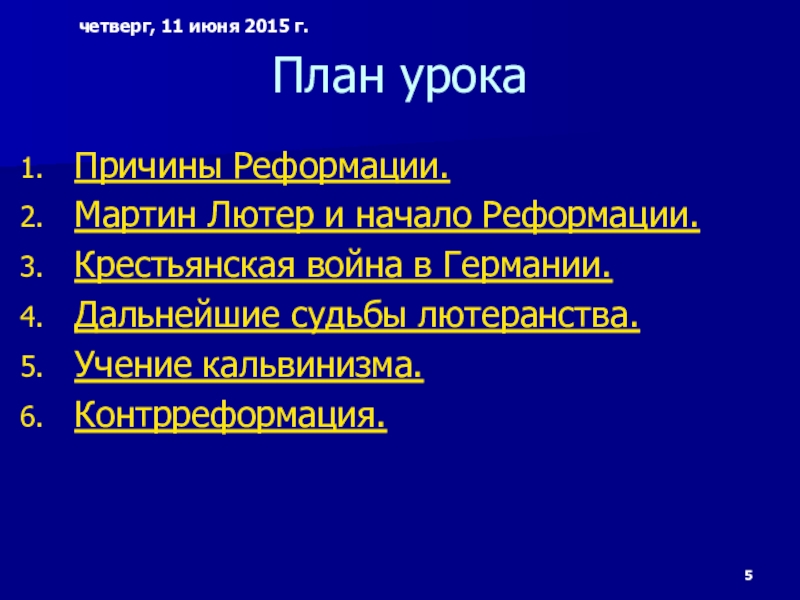 четверг, 11 июня 2015 г.

План урока

1. Причины Реформации.
2. Мартин Лютер и начало Реформации.
3. Крестьянская война в Германии.
4. Дальнейшие судьбы лютеранства.
5. Учение кальвинизма.
6. Контрреформация.

5